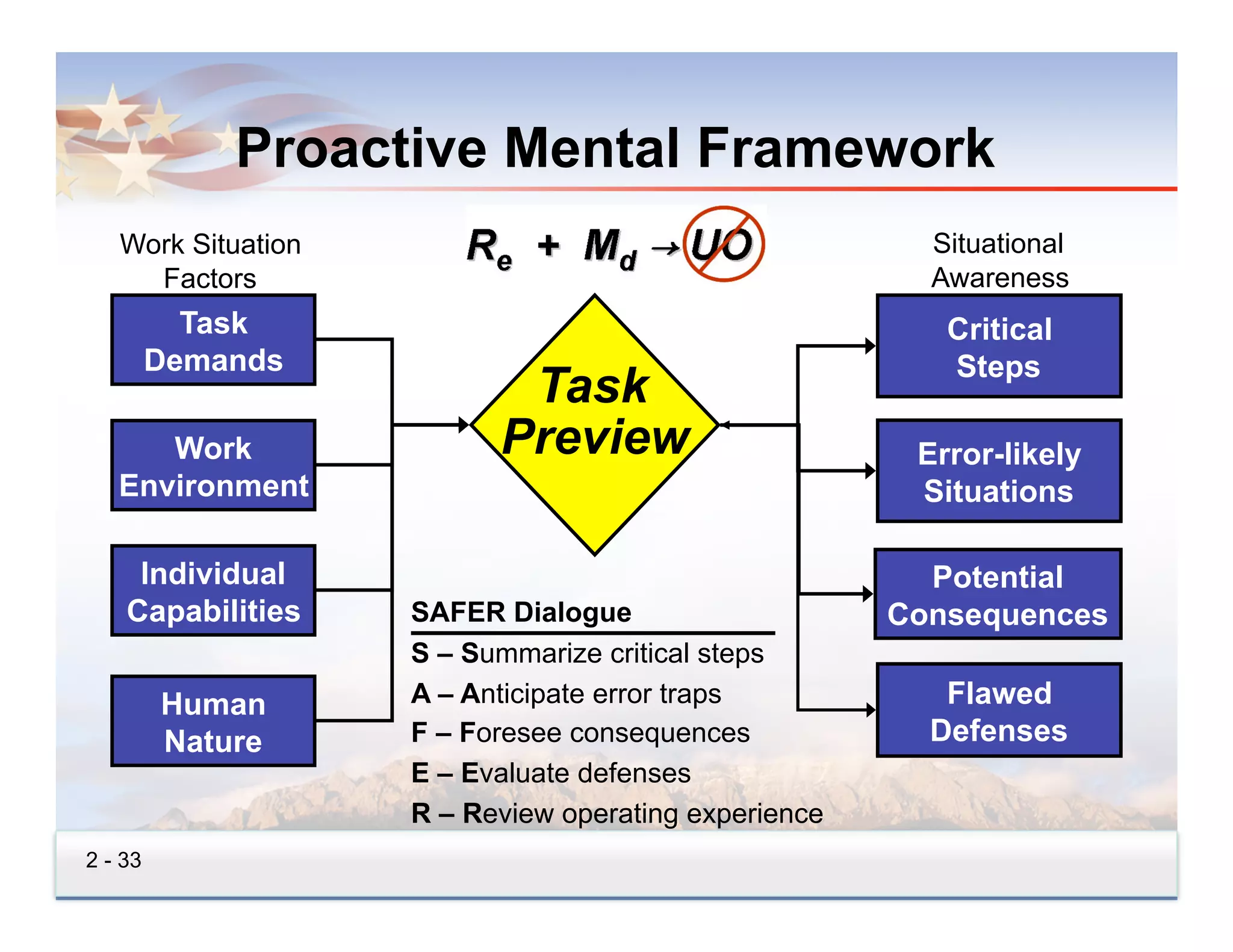 Proactive Mental Framework

Work Situation Factors

$R_e + M_d \rightarrow UO$

Situational Awareness

Task Demands

Work Environment

Individual Capabilities

Human Nature

Task Preview

Critical Steps

Error-likely Situations

Potential Consequences

Flawed Defenses

SAFER Dialogue

S – Summarize critical steps

A – Anticipate error traps

F – Foresee consequences

E – Evaluate defenses

R – Review operating experience

2 - 33